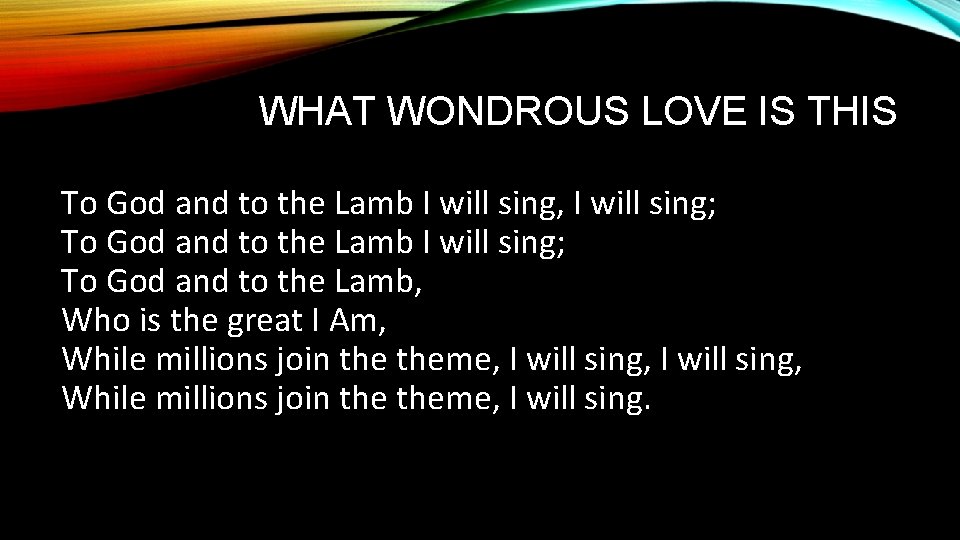 WHAT WONDROUS LOVE IS THIS

To God and to the Lamb I will sing, I will sing;
To God and to the Lamb I will sing;
To God and to the Lamb,
Who is the great I Am,
While millions join the theme, I will sing, I will sing,
While millions join the theme, I will sing.